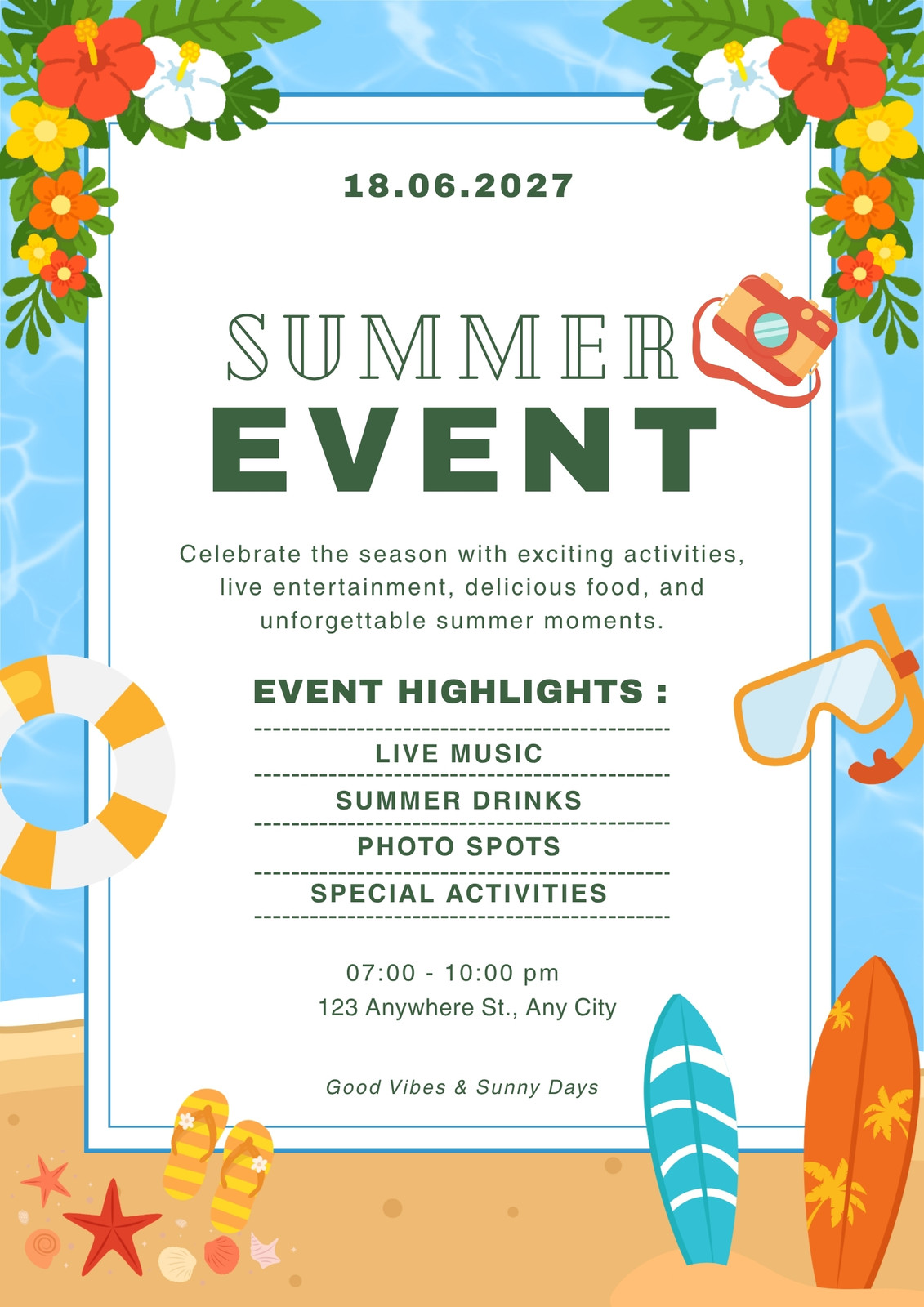 18.06.2027

SUMMER
EVENT

Celebrate the season with exciting activities, live entertainment, delicious food, and unforgettable summer moments.

EVENT HIGHLIGHTS :

LIVE MUSIC

SUMMER DRINKS

PHOTO SPOTS

SPECIAL ACTIVITIES

07:00 - 10:00 pm
123 Anywhere St., Any City

Good Vibes & Sunny Days